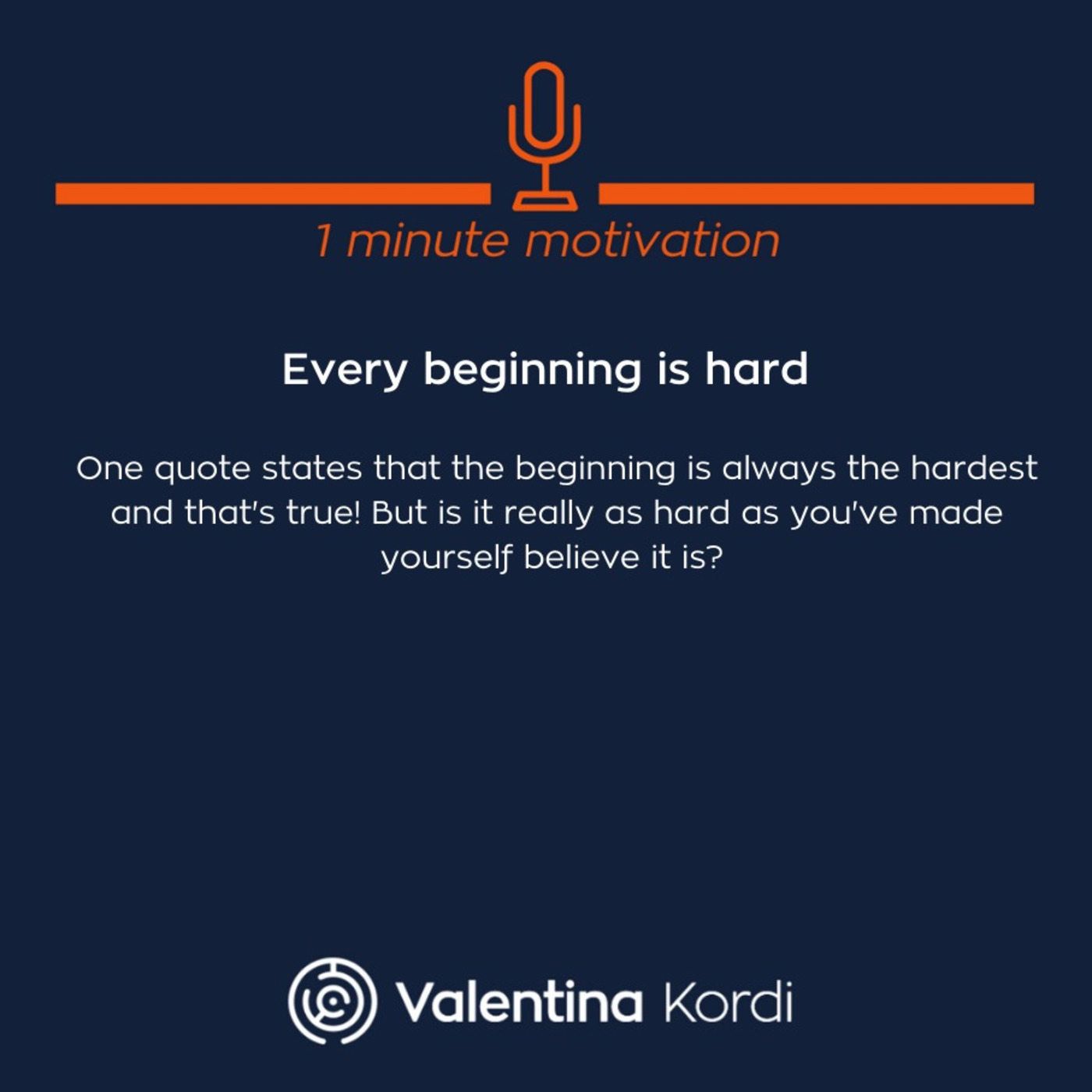 1 minute motivation

Every beginning is hard

One quote states that the beginning is always the hardest and that's true! But is it really as hard as you've made yourself believe it is?

Valentina Kordi